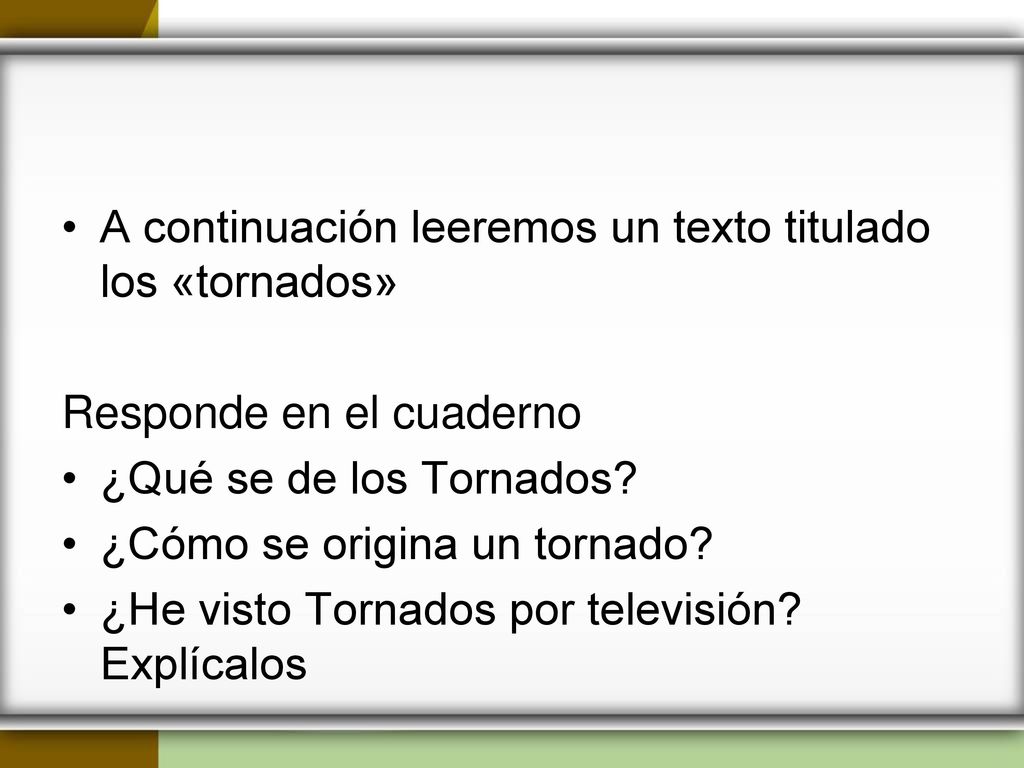 • A continuación leeremos un texto titulado los «tornados»

Responde en el cuaderno
• ¿Qué se de los Tornados?
• ¿Cómo se origina un tornado?
• ¿He visto Tornados por televisión? Explícalos